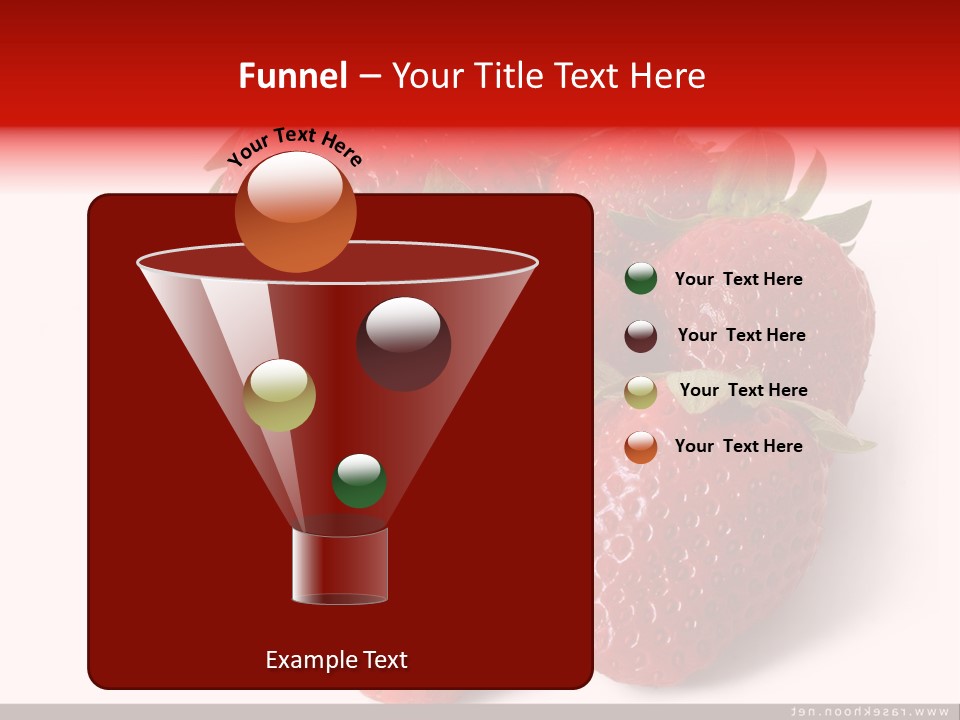 Funnel – Your Title Text Here

Your Text Here

Your Text Here

Your Text Here

Your Text Here

Your Text Here

Example Text

www.rasekhoon.net